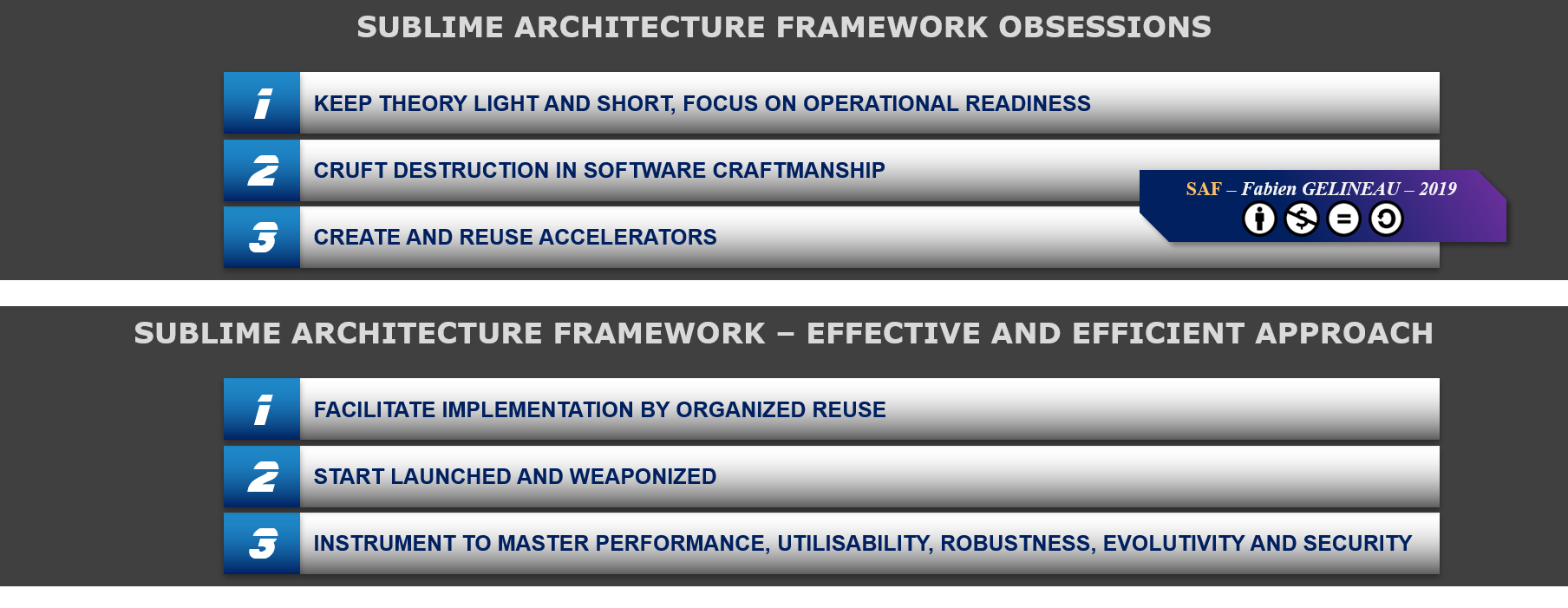 SUBLIME ARCHITECTURE FRAMEWORK OBSESSIONS

1 KEEP THEORY LIGHT AND SHORT, FOCUS ON OPERATIONAL READINESS

2 CRUFT DESTRUCTION IN SOFTWARE CRAFTMANSHIP

3 CREATE AND REUSE ACCELERATORS

SAF – Fabien GELINEAU – 2019

SUBLIME ARCHITECTURE FRAMEWORK – EFFECTIVE AND EFFICIENT APPROACH

1 FACILITATE IMPLEMENTATION BY ORGANIZED REUSE

2 START LAUNCHED AND WEAPONIZED

3 INSTRUMENT TO MASTER PERFORMANCE, UTILISABILITY, ROBUSTNESS, EVOLUTIVITY AND SECURITY